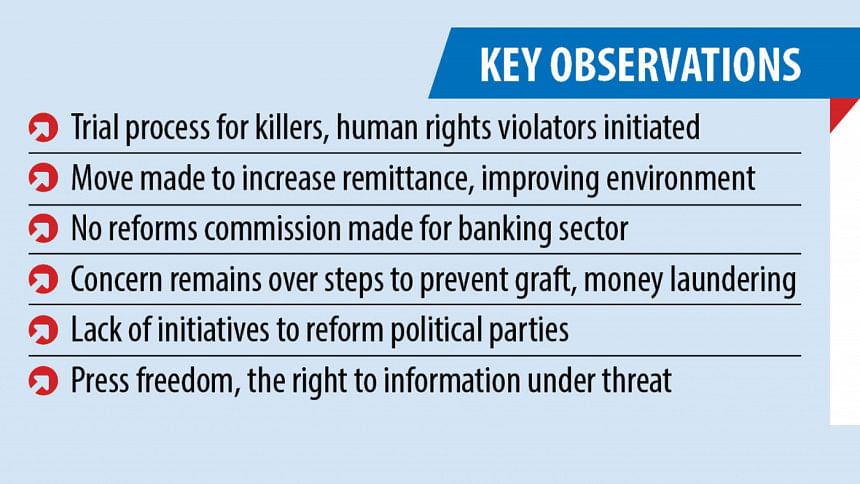 KEY OBSERVATIONS

Trial process for killers, human rights violators initiated

Move made to increase remittance, improving environment

No reforms commission made for banking sector

Concern remains over steps to prevent graft, money laundering

Lack of initiatives to reform political parties

Press freedom, the right to information under threat